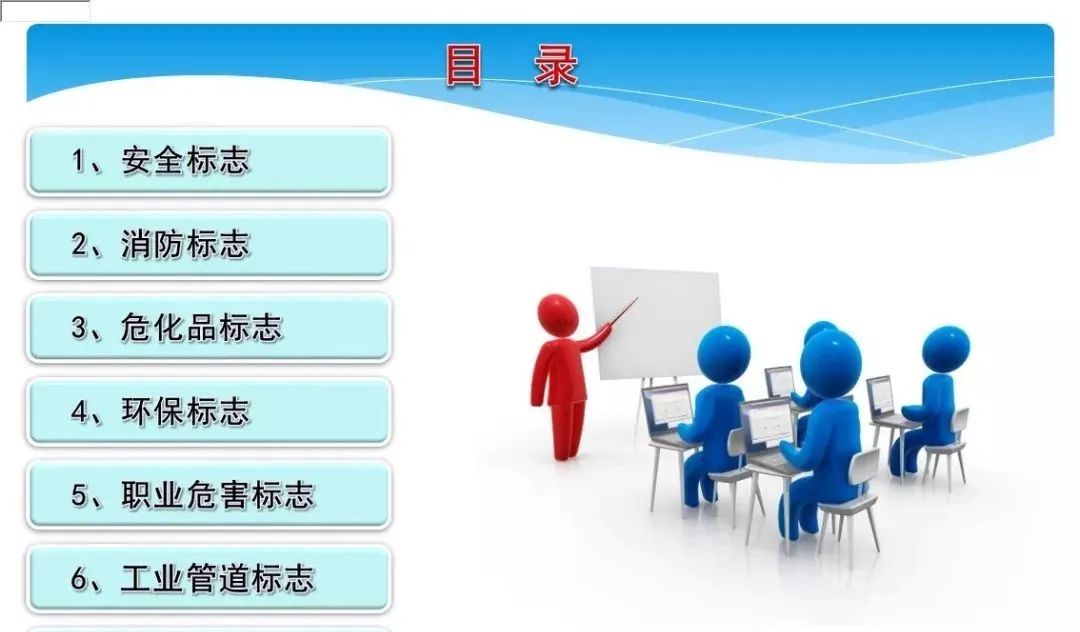 目 录

1、安全标志

2、消防标志

3、危化品标志

4、环保标志

5、职业危害标志

6、工业管道标志